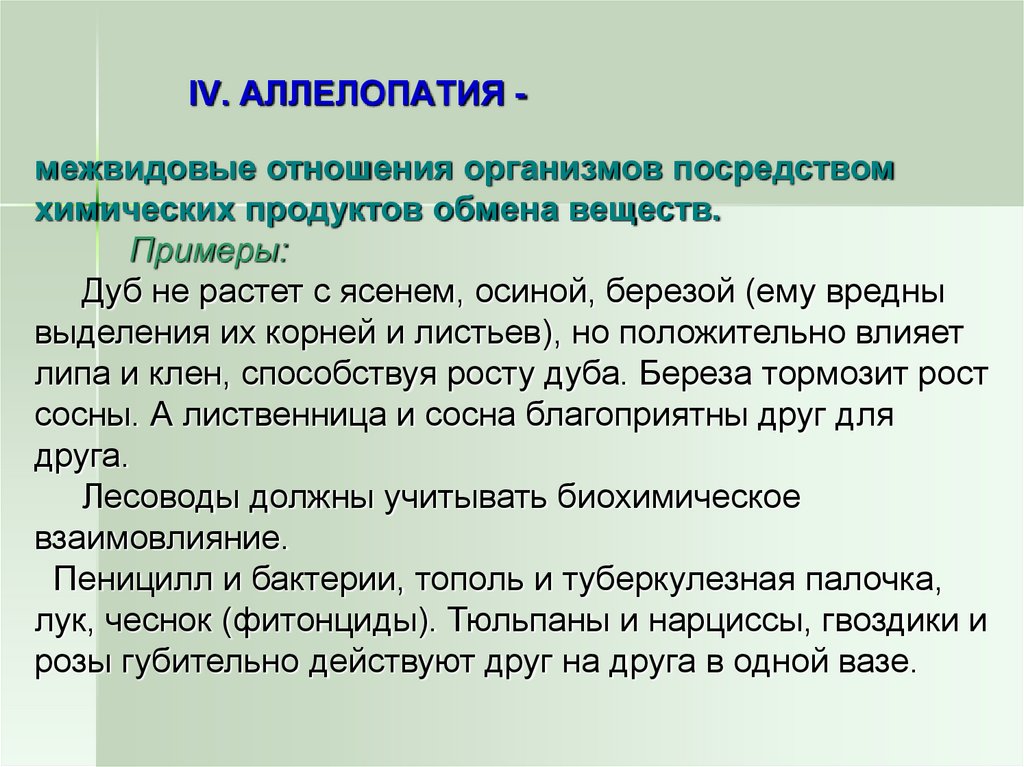 IV. АЛЛЕЛОПАТИЯ -

межвидовые отношения организмов посредством химических продуктов обмена веществ.

Примеры:

Дуб не растет с ясенем, осиной, березой (ему вредны выделения их корней и листьев), но положительно влияет липа и клен, способствуя росту дуба. Береза тормозит рост сосны. А лиственница и сосна благоприятны друг для друга.

Лесоводы должны учитывать биохимическое взаимовлияние.

Пеницилл и бактерии, тополь и туберкулезная палочка, лук, чеснок (фитонциды). Тюльпаны и нарциссы, гвоздики и розы губительно действуют друг на друга в одной вазе.